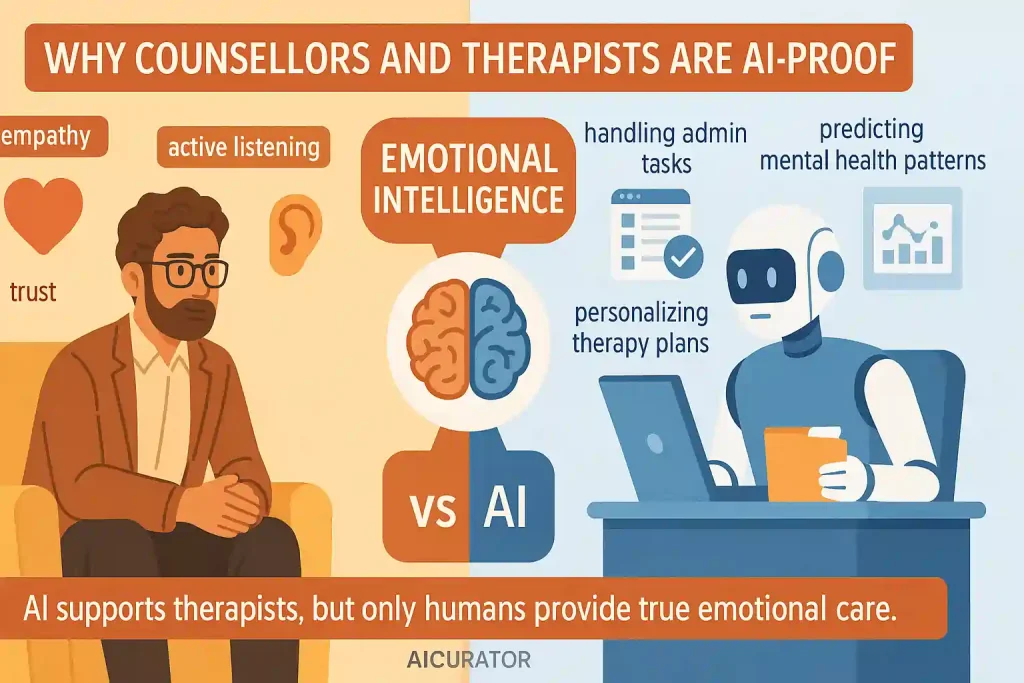 WHY COUNSELLORS AND THERAPISTS ARE AI-PROOF

empathy

active listening

trust

EMOTIONAL INTELLIGENCE

vs AI

handling admin tasks

predicting mental health patterns

personalizing therapy plans

AI supports therapists, but only humans provide true emotional care.

AICURATOR